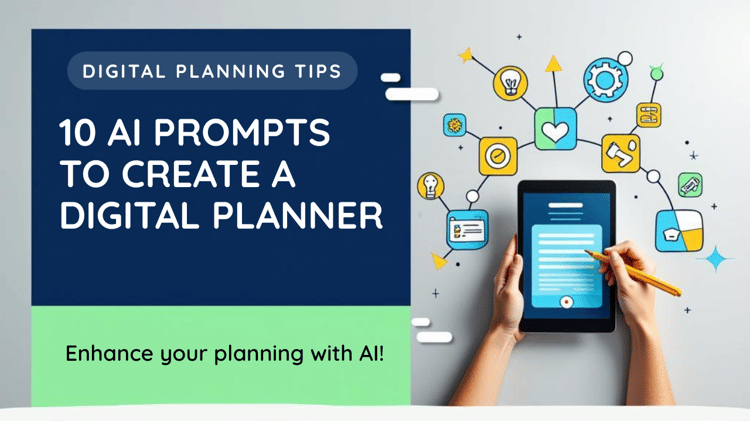 DIGITAL PLANNING TIPS

10 AI PROMPTS TO CREATE A DIGITAL PLANNER

Enhance your planning with AI!